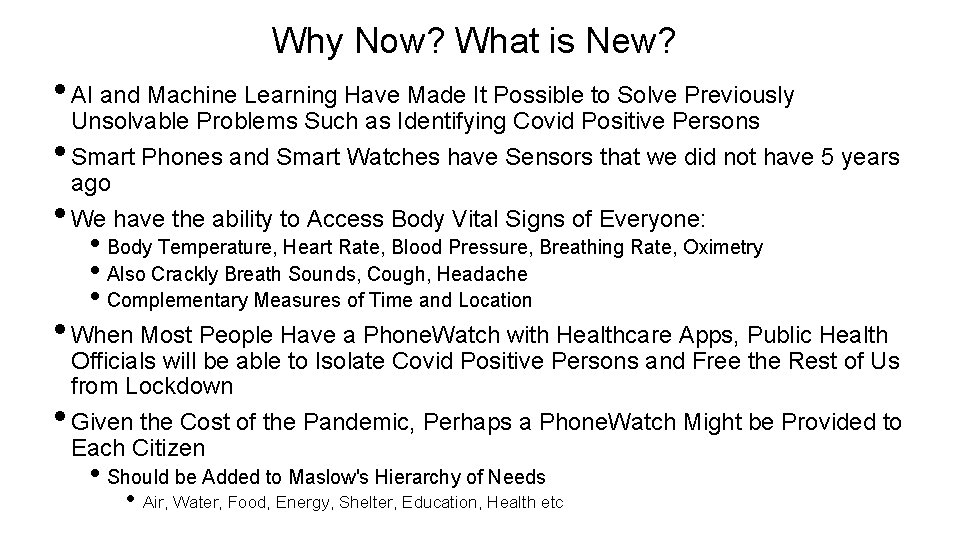 Why Now? What is New?

• AI and Machine Learning Have Made It Possible to Solve Previously Unsolvable Problems Such as Identifying Covid Positive Persons

• Smart Phones and Smart Watches have Sensors that we did not have 5 years ago

• We have the ability to Access Body Vital Signs of Everyone:
  • Body Temperature, Heart Rate, Blood Pressure, Breathing Rate, Oximetry
  • Also Crackly Breath Sounds, Cough, Headache
  • Complementary Measures of Time and Location

• When Most People Have a PhoneWatch with Healthcare Apps, Public Health Officials will be able to Isolate Covid Positive Persons and Free the Rest of Us from Lockdown

• Given the Cost of the Pandemic, Perhaps a PhoneWatch Might be Provided to Each Citizen
  • Should be Added to Maslow's Hierarchy of Needs
    • Air, Water, Food, Energy, Shelter, Education, Health etc